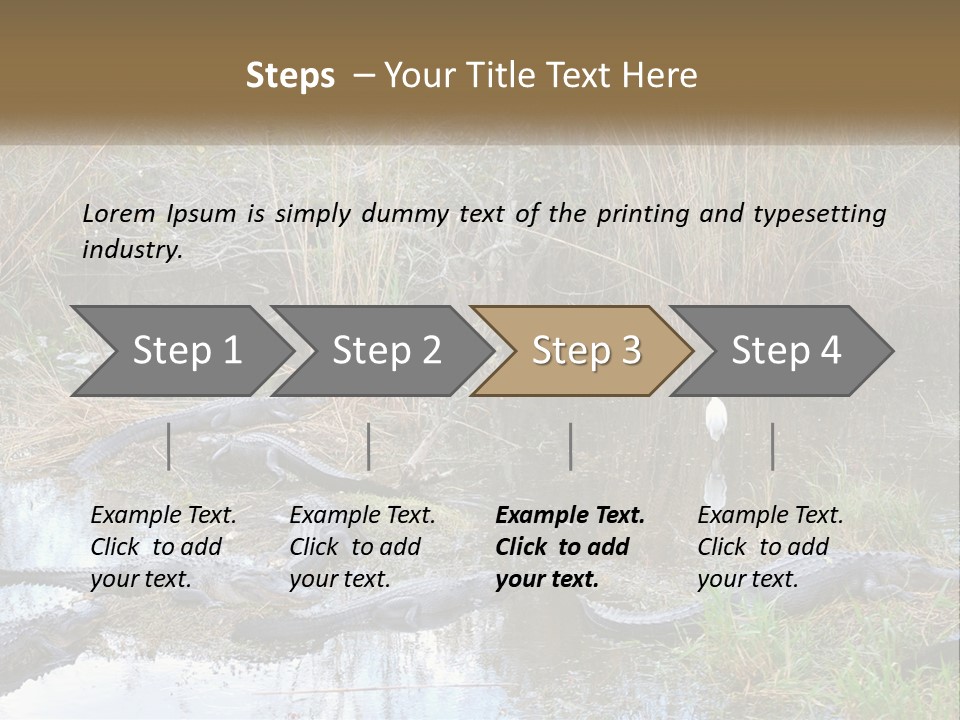 Steps – Your Title Text Here

Lorem Ipsum is simply dummy text of the printing and typesetting industry.

Step 1

Step 2

Step 3

Step 4

Example Text. Click to add your text.

Example Text. Click to add your text.

Example Text. Click to add your text.

Example Text. Click to add your text.